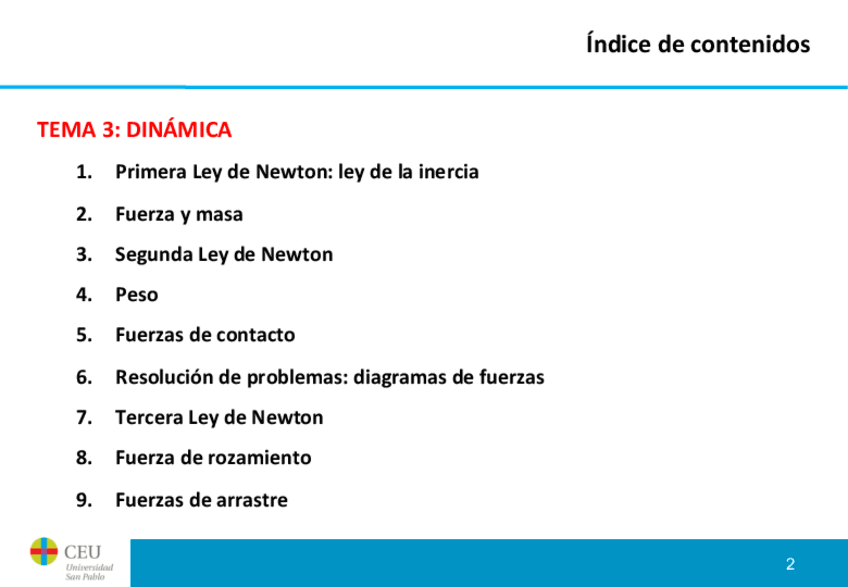 Índice de contenidos

TEMA 3: DINÁMICA

1. Primera Ley de Newton: ley de la inercia
2. Fuerza y masa
3. Segunda Ley de Newton
4. Peso
5. Fuerzas de contacto
6. Resolución de problemas: diagramas de fuerzas
7. Tercera Ley de Newton
8. Fuerza de rozamiento
9. Fuerzas de arrastre

CEU Universidad San Pablo

2